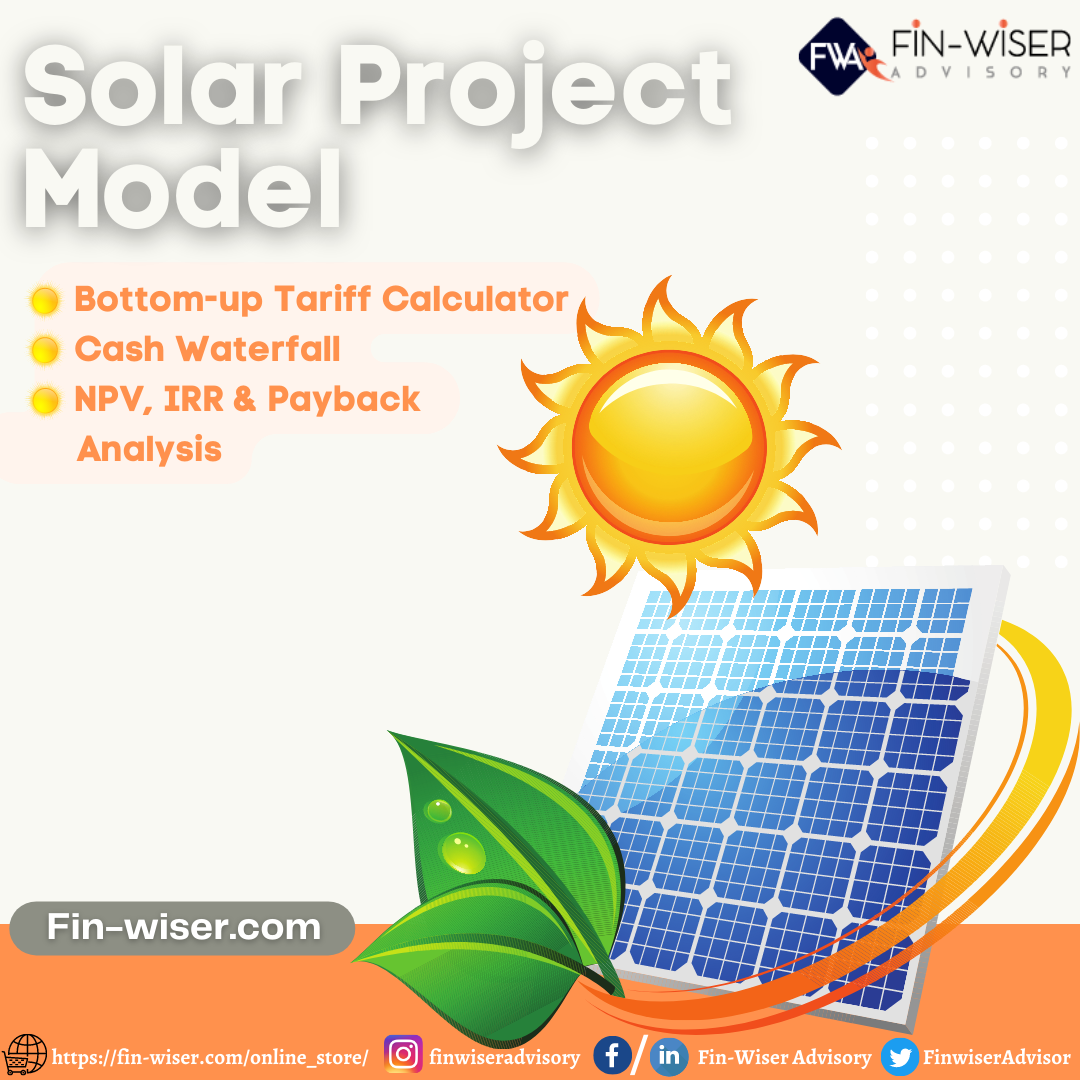 FWA FIN-WISER ADVISORY

Solar Project Model

Bottom-up Tariff Calculator
Cash Waterfall
NPV, IRR & Payback Analysis

Fin-wiser.com

https://fin-wiser.com/online_store/ finwiseradvisory Fin-Wiser Advisory FinwiserAdvisor